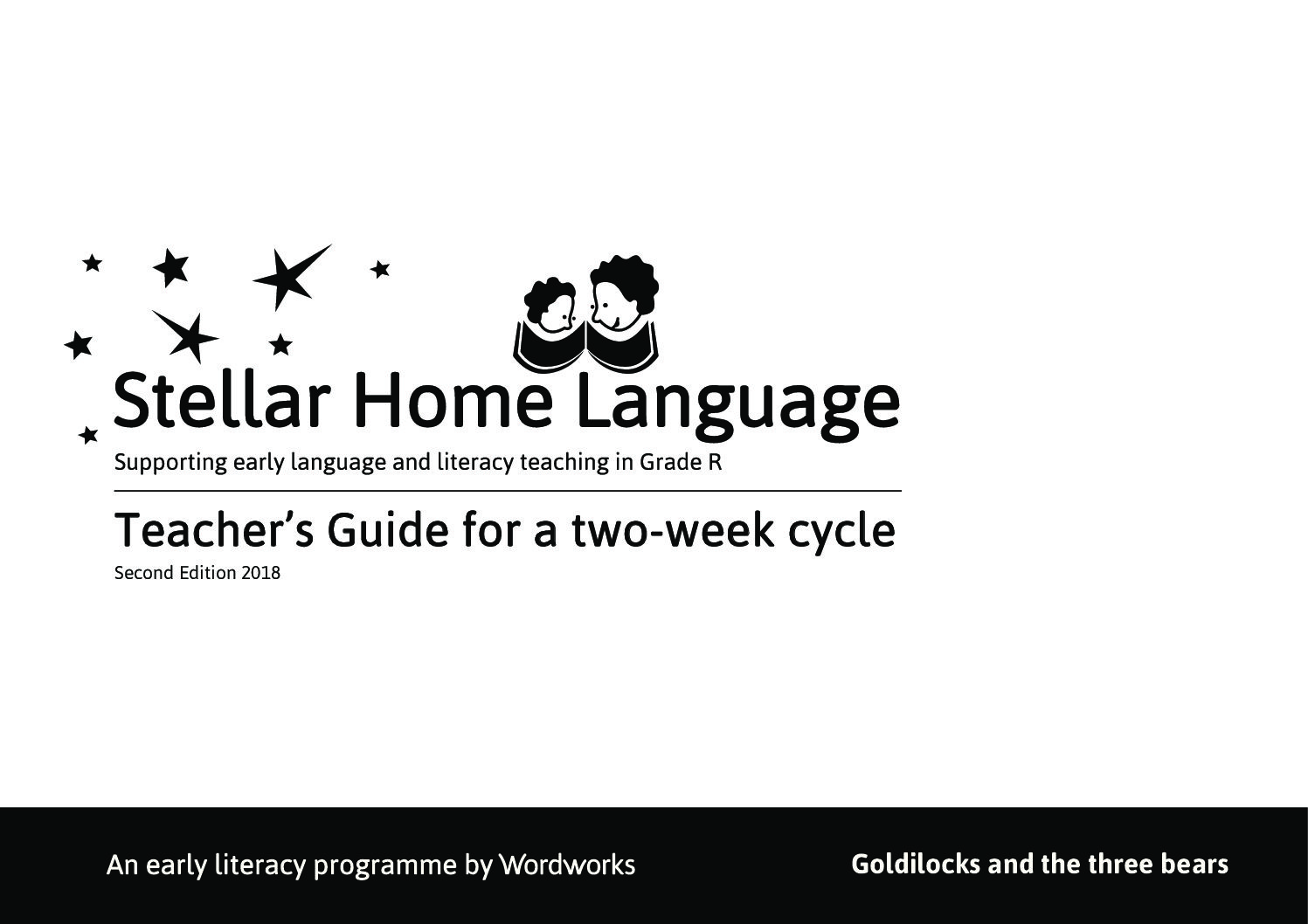 Stellar Home Language

Supporting early language and literacy teaching in Grade R

Teacher's Guide for a two-week cycle

Second Edition 2018

An early literacy programme by Wordworks

Goldilocks and the three bears